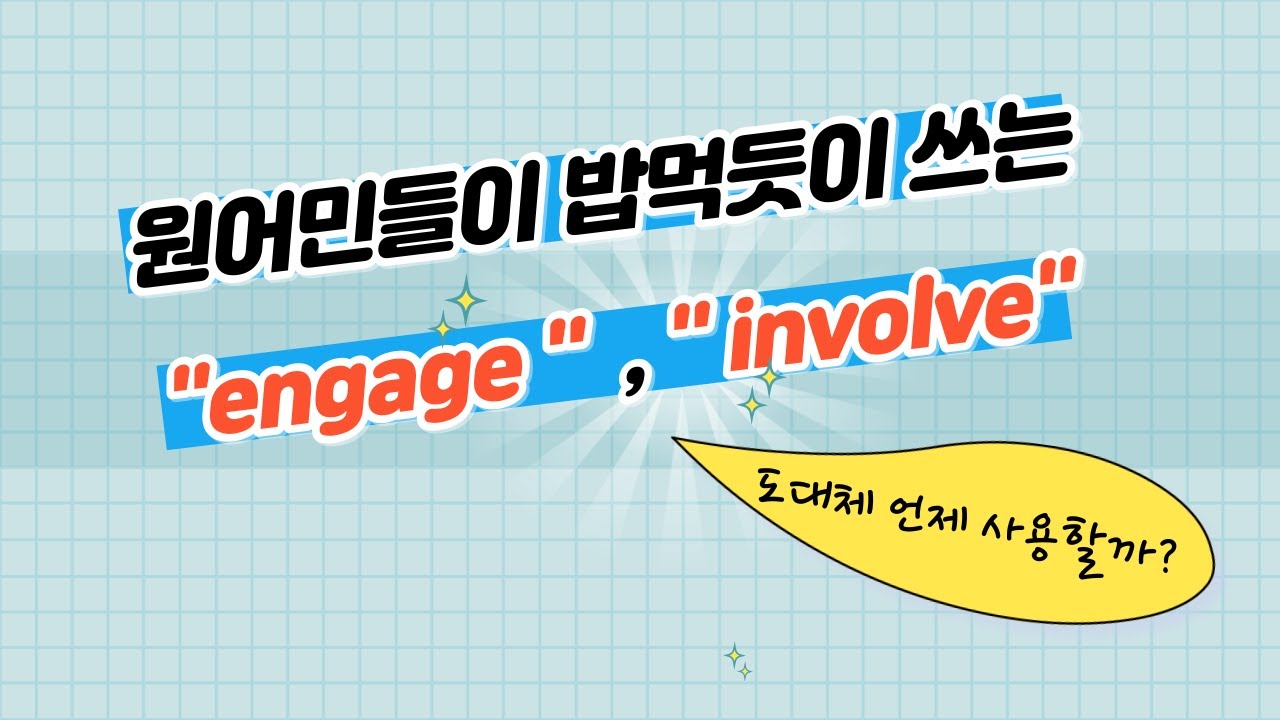 원어민들이 밥먹듯이 쓰는

"engage " , " involve"

도대체 언제 사용할까?